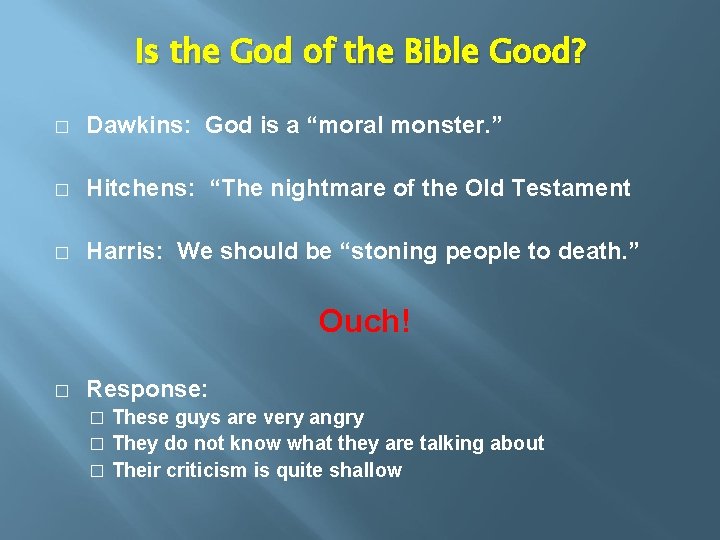 Is the God of the Bible Good?

□ Dawkins: God is a “moral monster.”

□ Hitchens: “The nightmare of the Old Testament

□ Harris: We should be “stoning people to death.”

Ouch!

□ Response:
□ These guys are very angry
□ They do not know what they are talking about
□ Their criticism is quite shallow